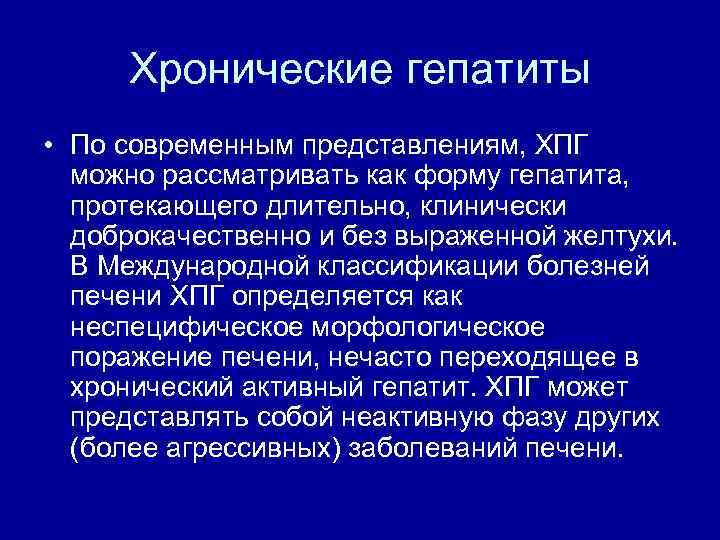 Хронические гепатиты

• По современным представлениям, ХПГ можно рассматривать как форму гепатита, протекающего длительно, клинически доброкачественно и без выраженной желтухи. В Международной классификации болезней печени ХПГ определяется как неспецифическое морфологическое поражение печени, нечасто переходящее в хронический активный гепатит. ХПГ может представлять собой неактивную фазу других (более агрессивных) заболеваний печени.